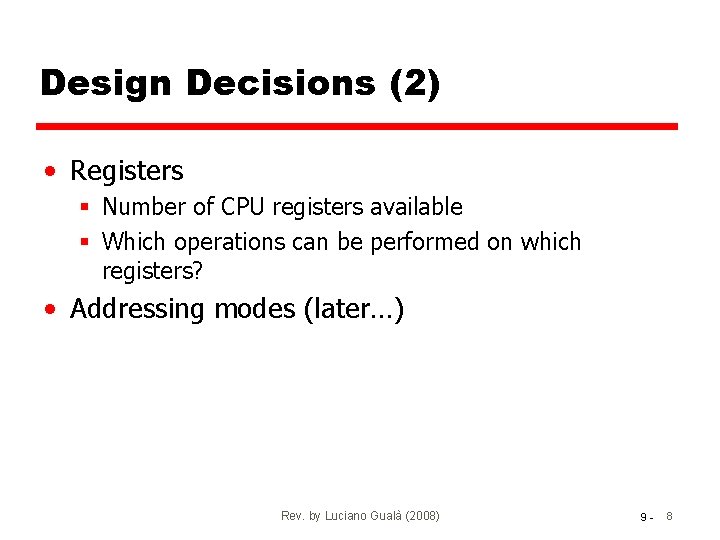 Design Decisions (2)

• Registers
 ▪ Number of CPU registers available
 ▪ Which operations can be performed on which registers?
• Addressing modes (later…)

Rev. by Luciano Gualà (2008)

9 - 8